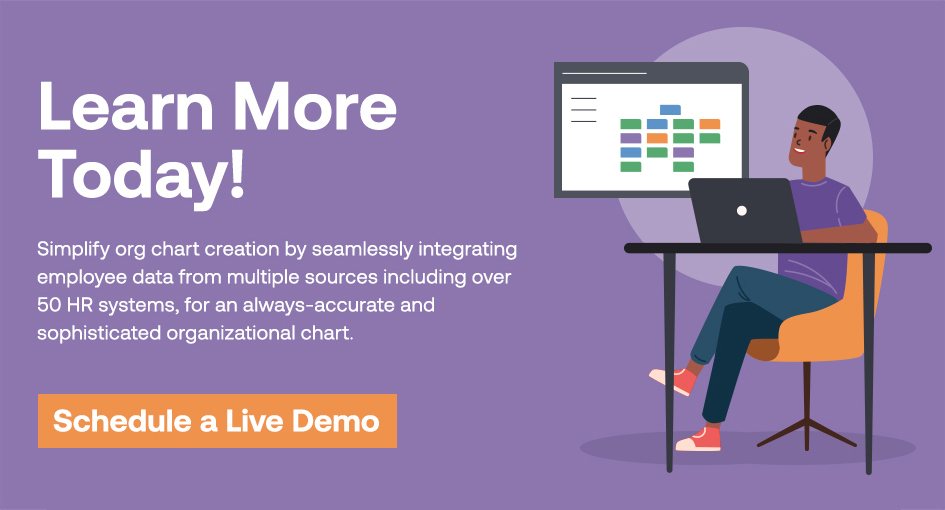 Learn More Today!

Simplify org chart creation by seamlessly integrating employee data from multiple sources including over 50 HR systems, for an always-accurate and sophisticated organizational chart.

Schedule a Live Demo